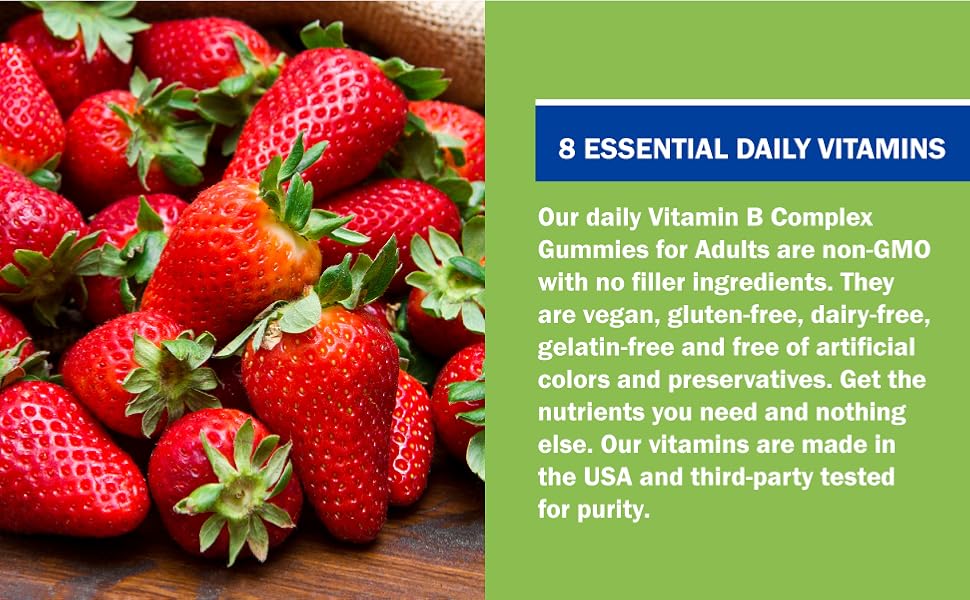 8 ESSENTIAL DAILY VITAMINS

Our daily Vitamin B Complex Gummies for Adults are non-GMO with no filler ingredients. They are vegan, gluten-free, dairy-free, gelatin-free and free of artificial colors and preservatives. Get the nutrients you need and nothing else. Our vitamins are made in the USA and third-party tested for purity.